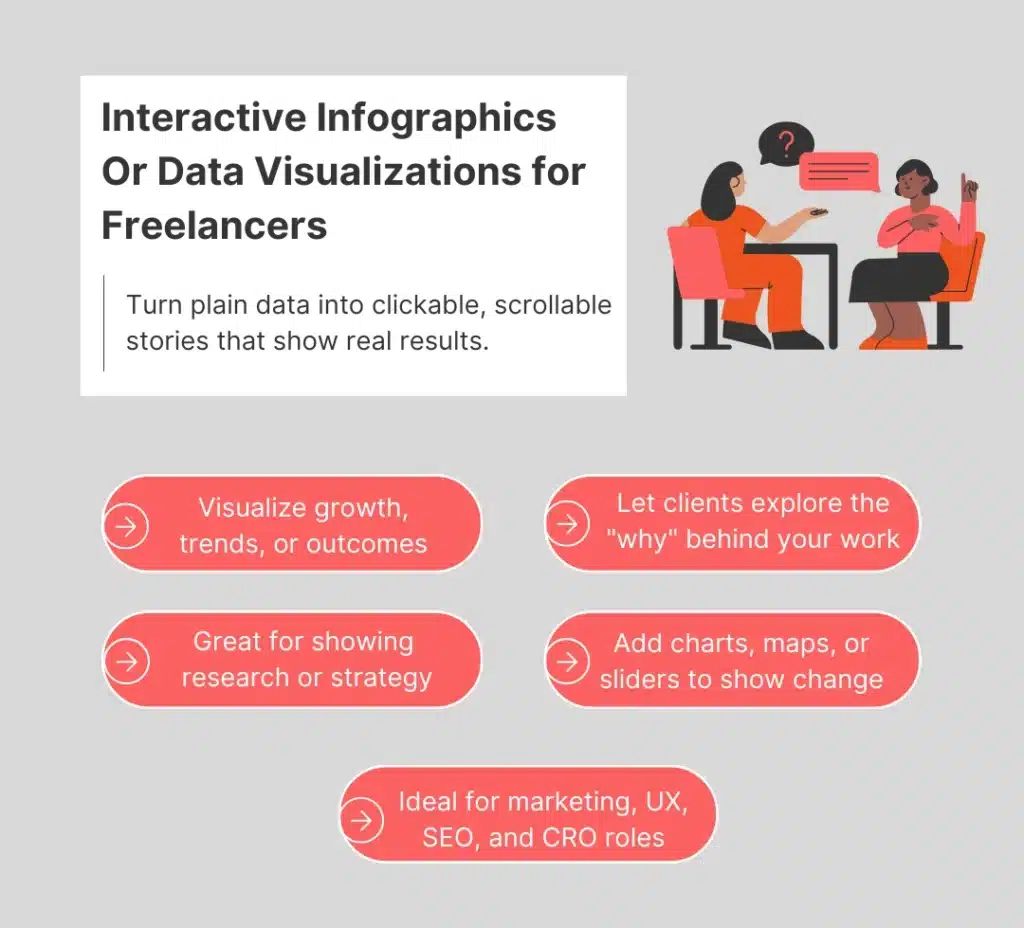 Interactive Infographics Or Data Visualizations for Freelancers

Turn plain data into clickable, scrollable stories that show real results.

?

Visualize growth, trends, or outcomes

Let clients explore the "why" behind your work

Great for showing research or strategy

Add charts, maps, or sliders to show change

Ideal for marketing, UX, SEO, and CRO roles